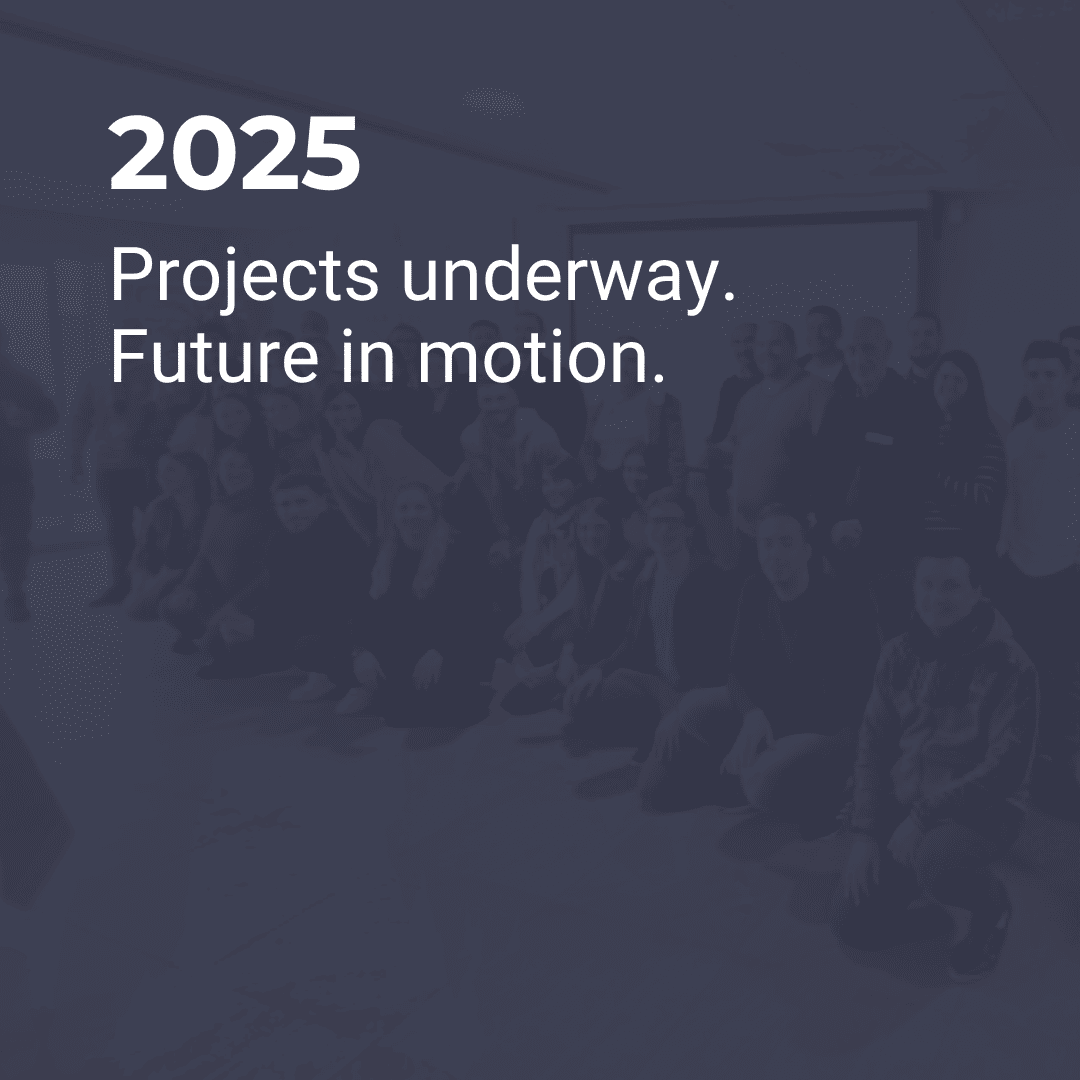 2025

Projects underway. Future in motion.